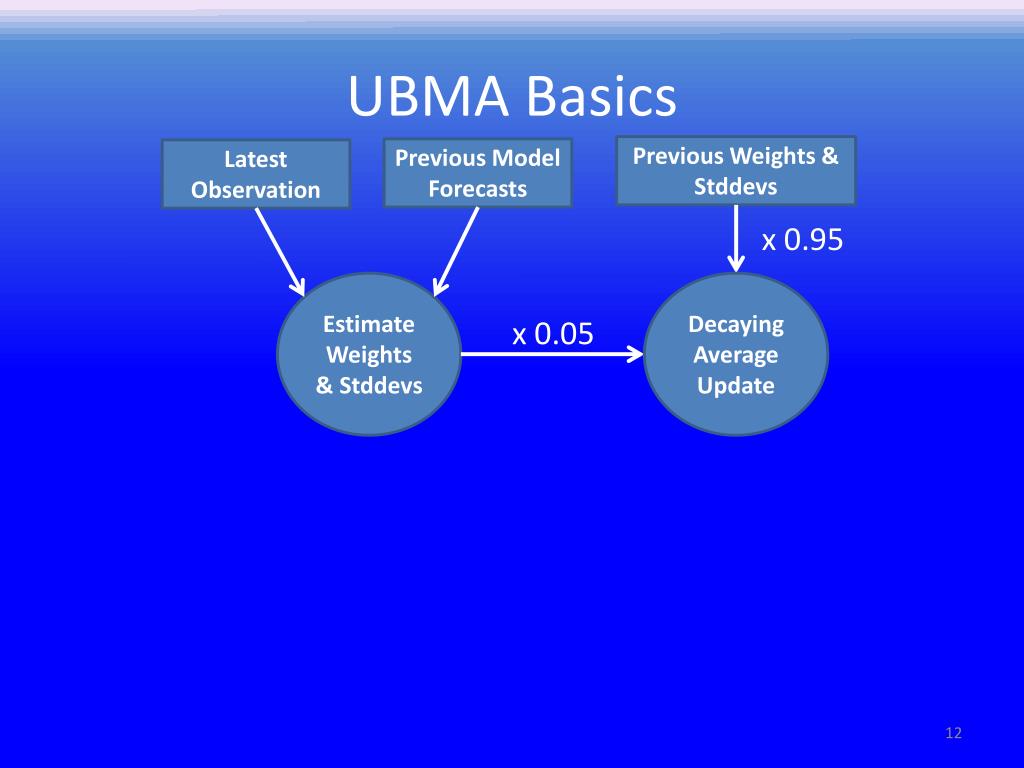 UBMA Basics

Latest Observation

Previous Model Forecasts

Previous Weights & Stddevs

x 0.95

Estimate Weights & Stddevs

x 0.05

Decaying Average Update

12